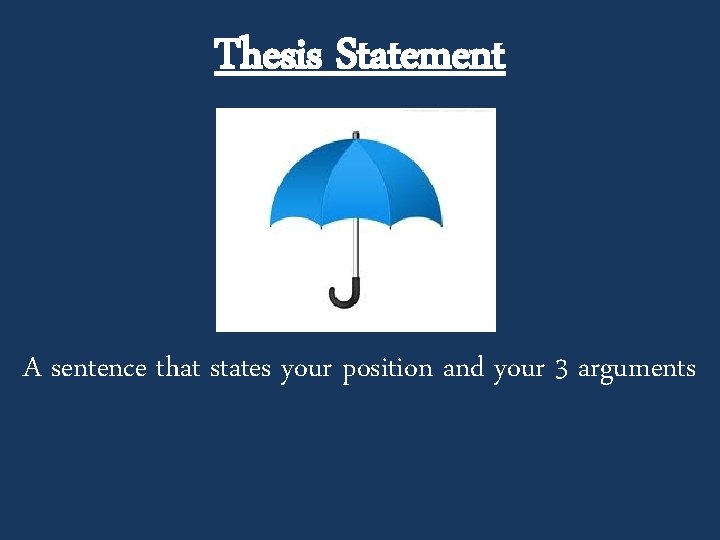 Thesis Statement

A sentence that states your position and your 3 arguments